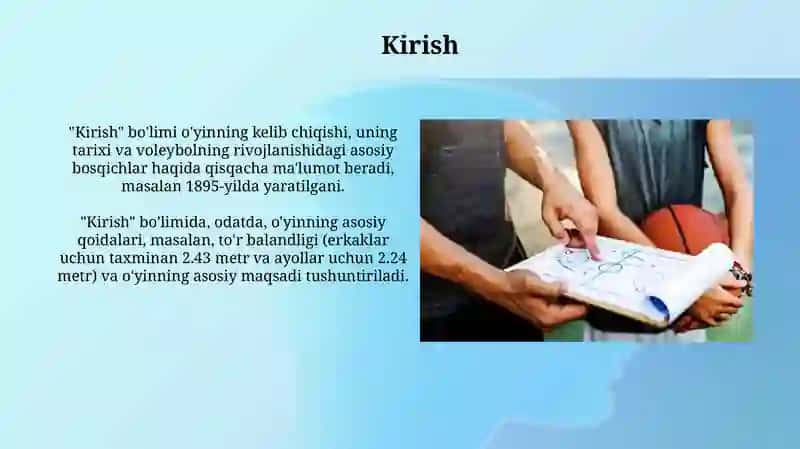 Kirish

"Kirish" bo'limi o'yinning kelib chiqishi, uning tarixi va voleybolning rivojlanishidagi asosiy bosqichlar haqida qisqacha ma'lumot beradi, masalan 1895-yilda yaratilgani.

"Kirish" bo'limida, odatda, o'yinning asosiy qoidalari, masalan, to'r balandligi (erkaklar uchun taxminan 2.43 metr va ayollar uchun 2.24 metr) va o'yinning asosiy maqsadi tushuntiriladi.